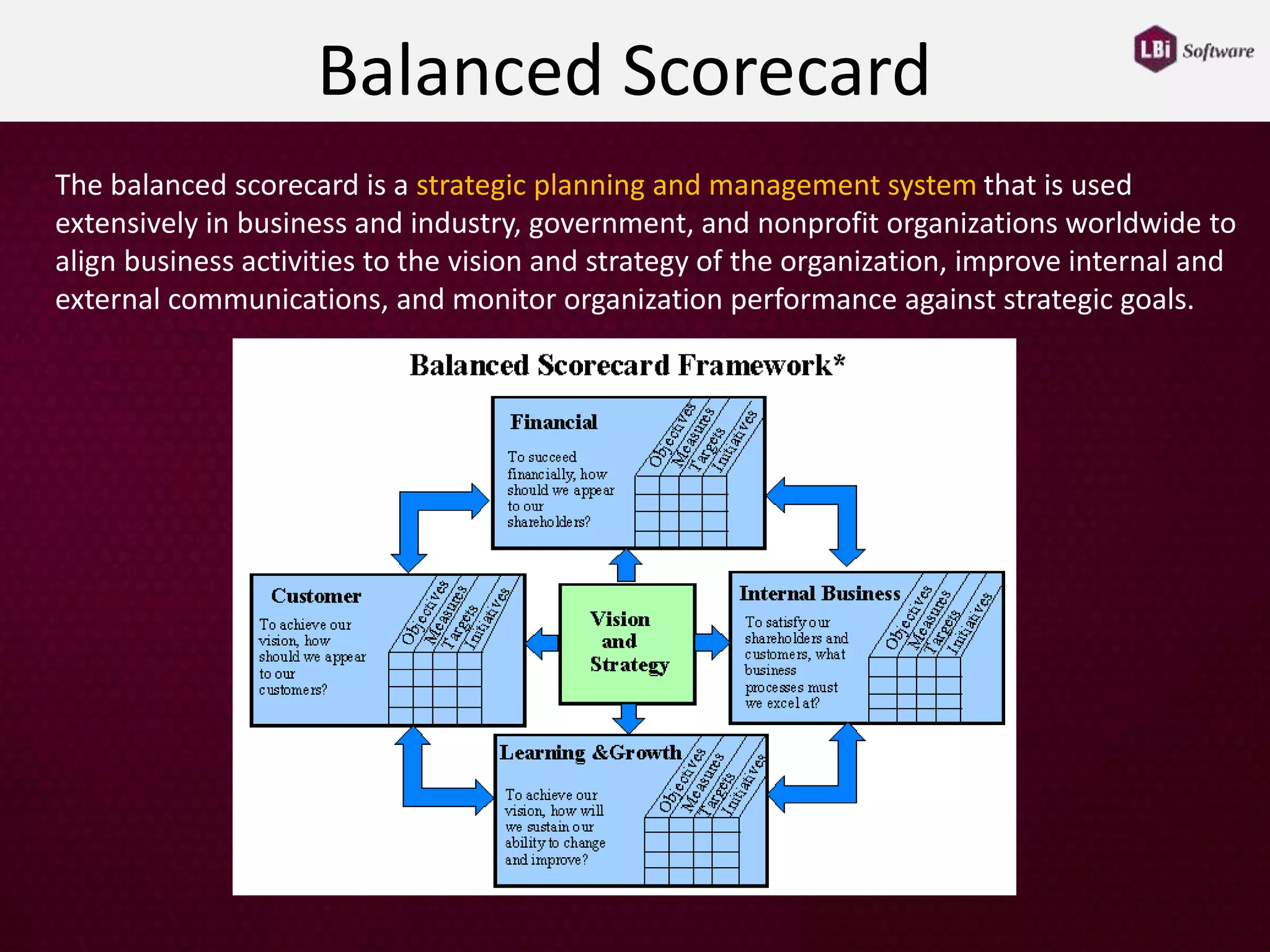 Balanced Scorecard

LBi Software

The balanced scorecard is a strategic planning and management system that is used extensively in business and industry, government, and nonprofit organizations worldwide to align business activities to the vision and strategy of the organization, improve internal and external communications, and monitor organization performance against strategic goals.

Balanced Scorecard Framework*

Financial

To succeed financially, how should we appear to our shareholders?

Objectives Measures Targets Initiatives

Customer

To achieve our vision, how should we appear to our customers?

Objectives Measures Targets Initiatives

Vision and Strategy

Internal Business

To satisfy our shareholders and customers, what business processes must we excel at?

Objectives Measures Targets Initiatives

Learning &Growth

To achieve our vision, how will we sustain our ability to change and improve?

Objectives Measures Targets Initiatives